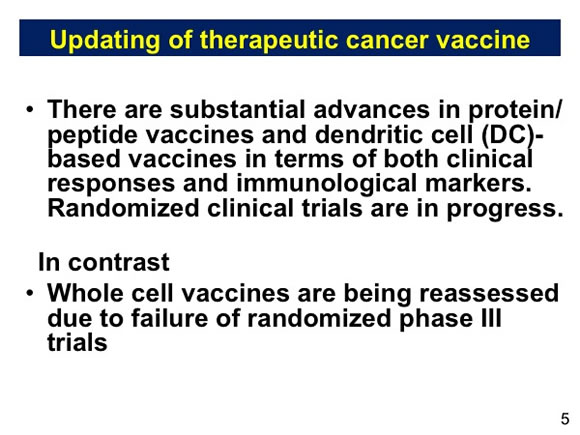 Updating of therapeutic cancer vaccine

• There are substantial advances in protein/ peptide vaccines and dendritic cell (DC)-based vaccines in terms of both clinical responses and immunological markers. Randomized clinical trials are in progress.

In contrast

• Whole cell vaccines are being reassessed due to failure of randomized phase III trials

5